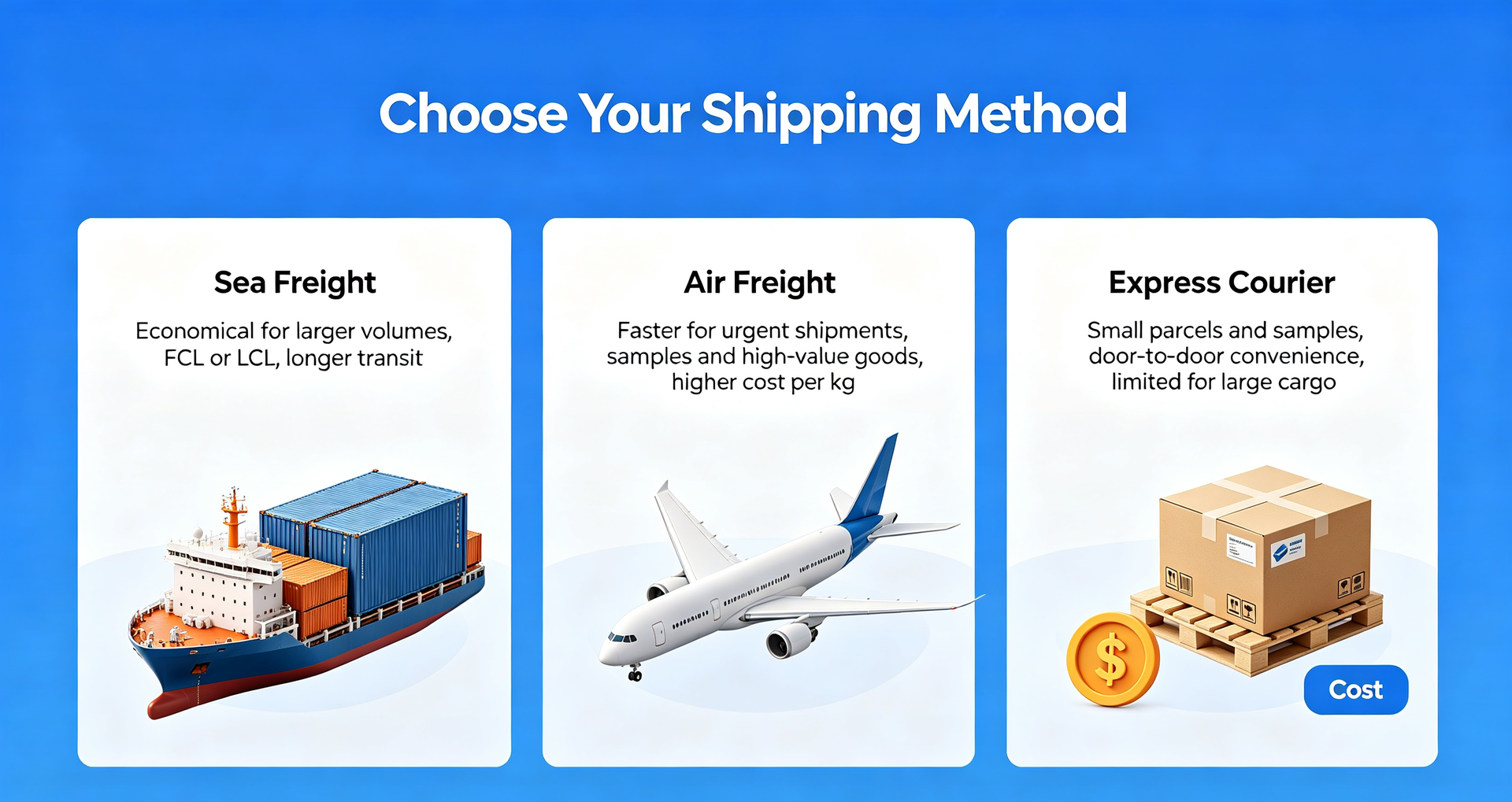 Choose Your Shipping Method

Sea Freight

Economical for larger volumes, FCL or LCL, longer transit

Air Freight

Faster for urgent shipments, samples and high-value goods, higher cost per kg

Express Courier

Small parcels and samples, door-to-door convenience, limited for large cargo

$

Cost